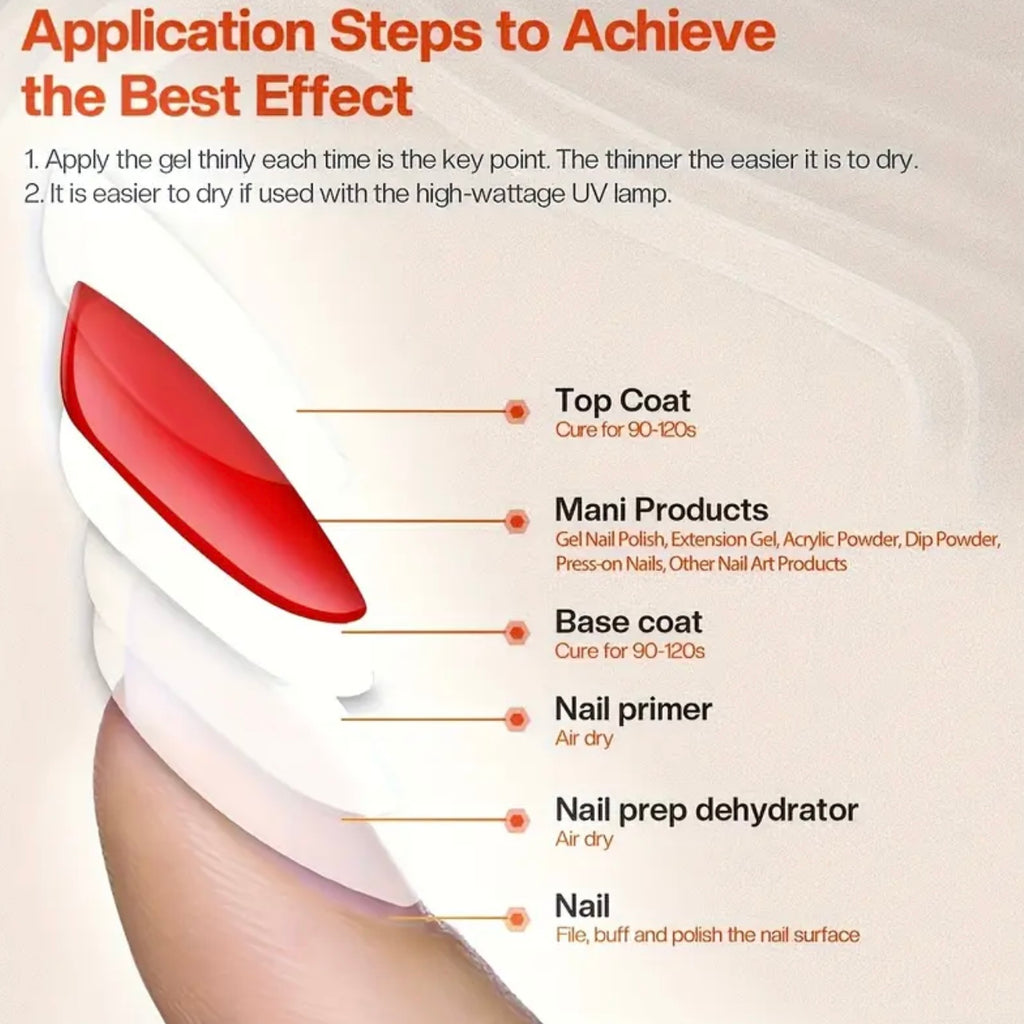 Application Steps to Achieve the Best Effect

1. Apply the gel thinly each time is the key point. The thinner the easier it is to dry.
2. It is easier to dry if used with the high-wattage UV lamp.

Top Coat
Cure for 90-120s

Mani Products
Gel Nail Polish, Extension Gel, Acrylic Powder, Dip Powder, Press-on Nails, Other Nail Art Products

Base coat
Cure for 90-120s

Nail primer
Air dry

Nail prep dehydrator
Air dry

Nail
File, buff and polish the nail surface